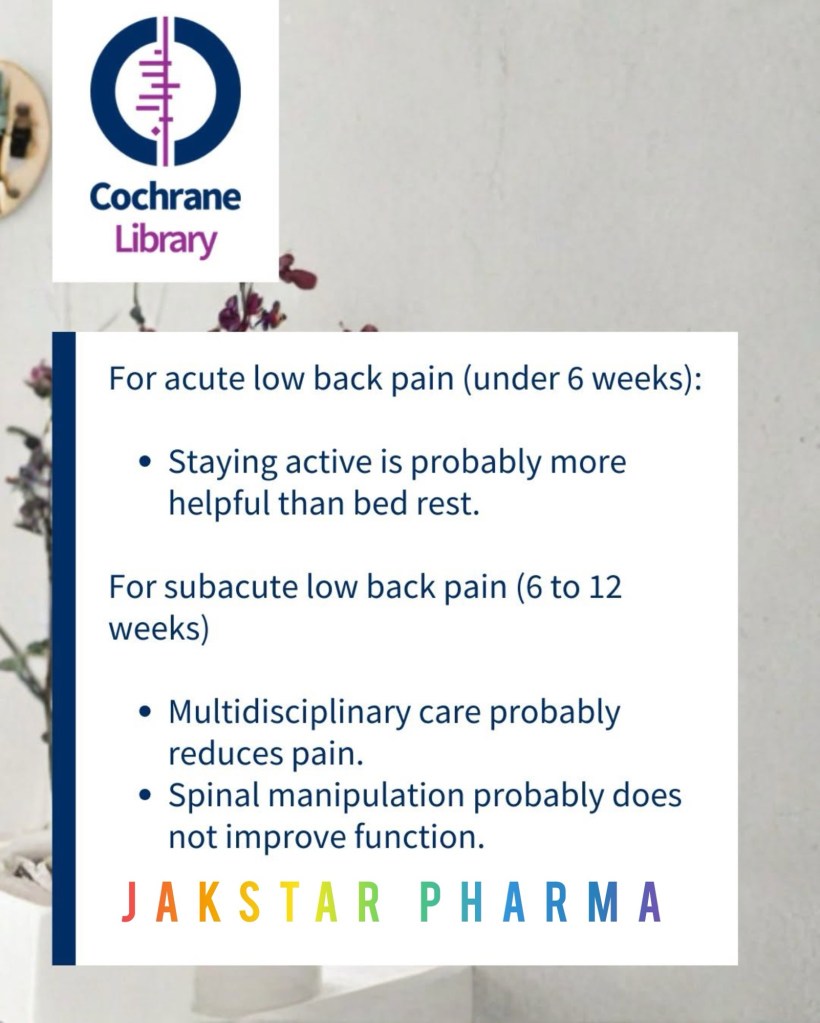 Cochrane
Library

For acute low back pain (under 6 weeks):

• Staying active is probably more helpful than bed rest.

For subacute low back pain (6 to 12 weeks)

• Multidisciplinary care probably reduces pain.
• Spinal manipulation probably does not improve function.

JAKSTAR PHARMA